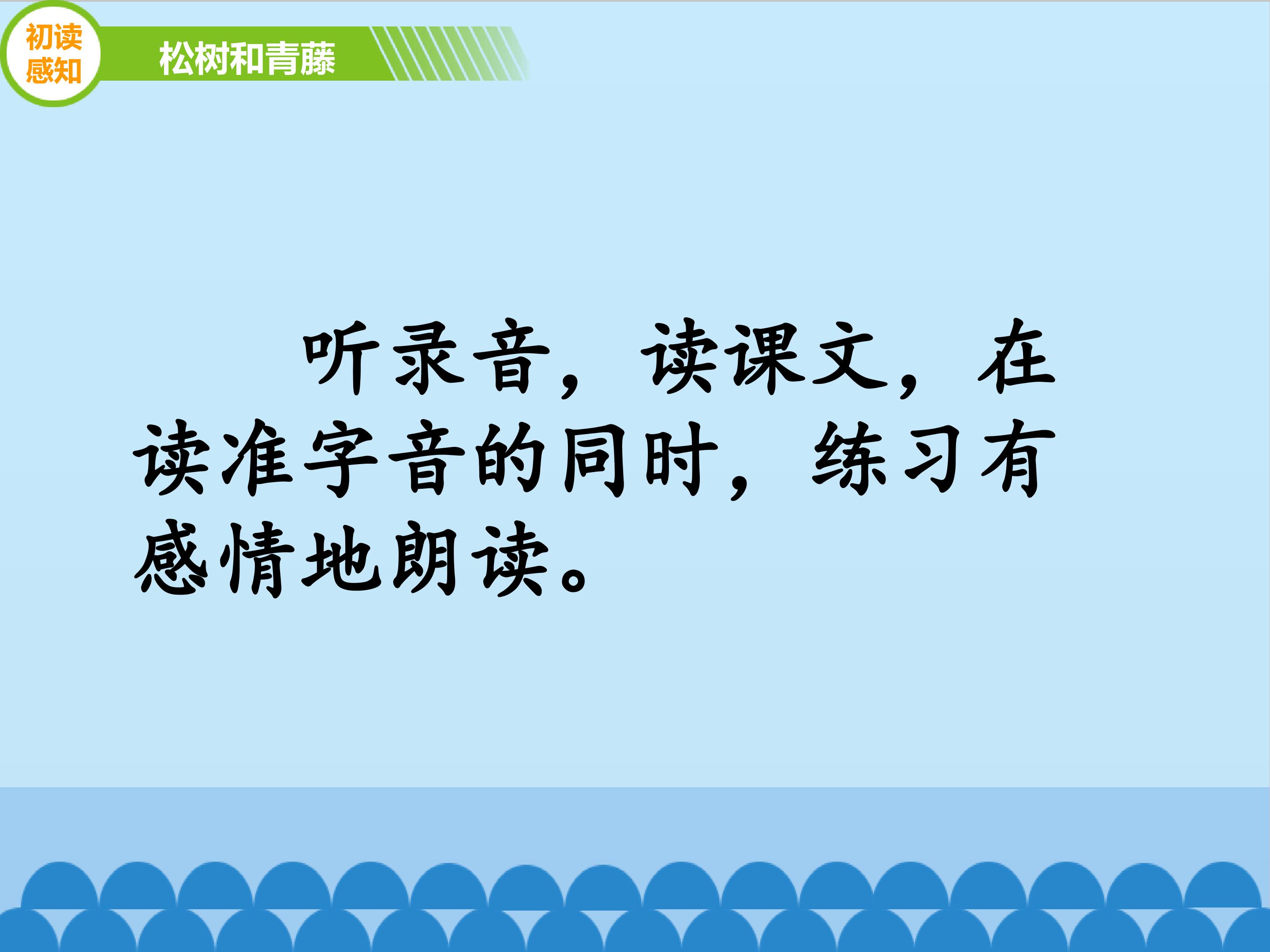 初读感知

松树和青藤

听录音，读课文，在读准字音的同时，练习有感情地朗读。